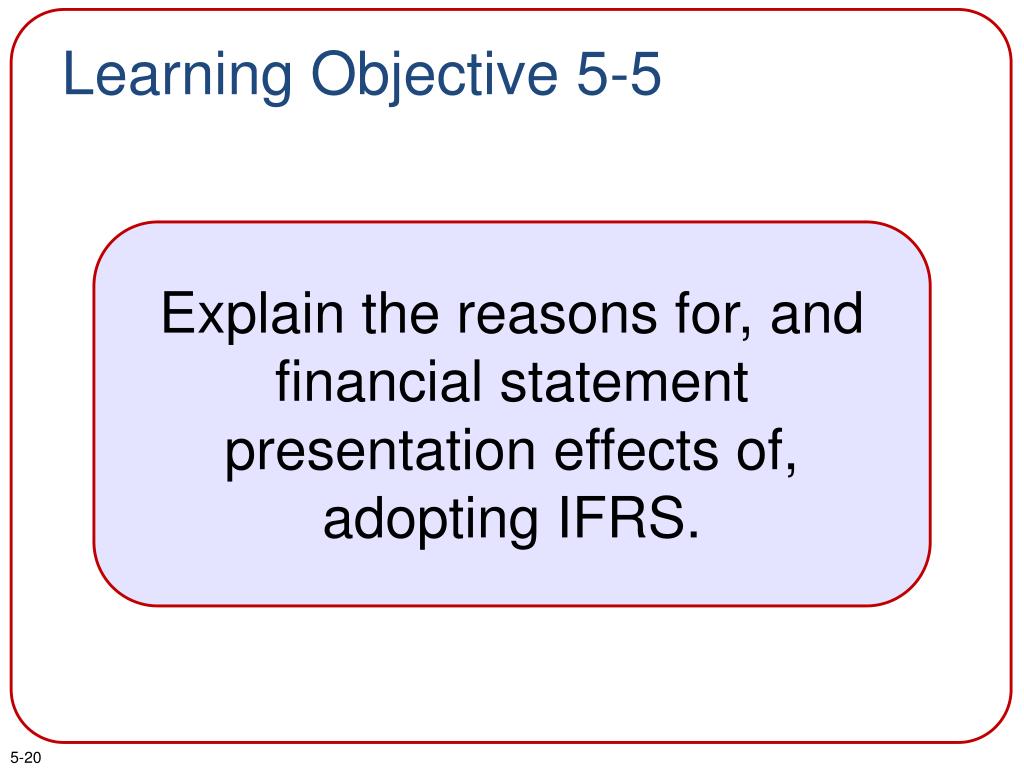 Learning Objective 5-5

Explain the reasons for, and financial statement presentation effects of, adopting IFRS.

5-20